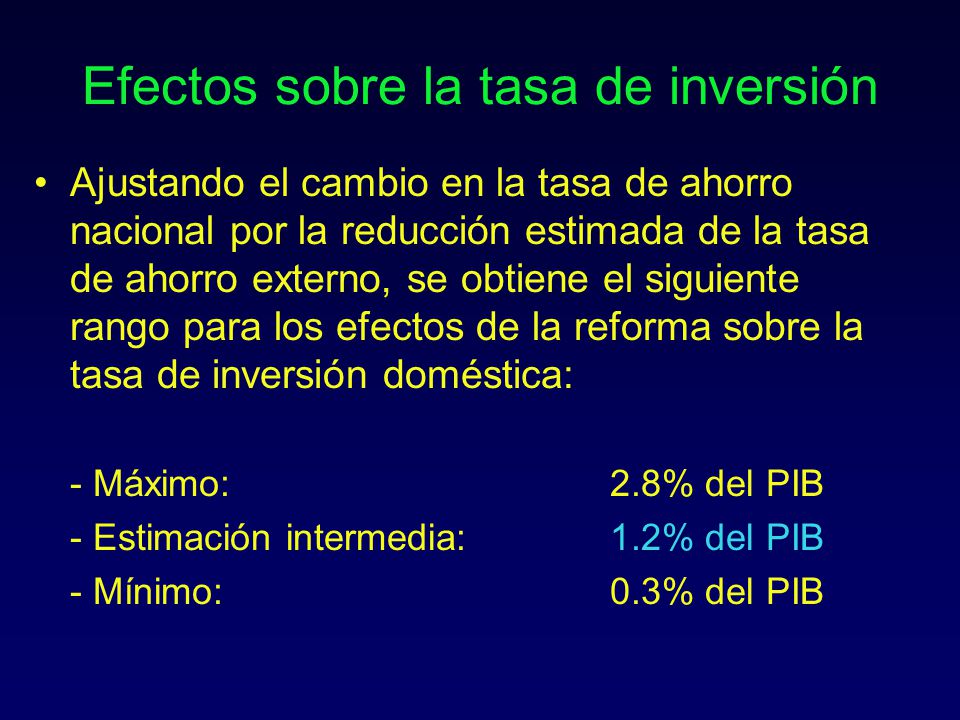 Efectos sobre la tasa de inversión

• Ajustando el cambio en la tasa de ahorro nacional por la reducción estimada de la tasa de ahorro externo, se obtiene el siguiente rango para los efectos de la reforma sobre la tasa de inversión doméstica:

- Máximo: 2.8% del PIB
- Estimación intermedia: 1.2% del PIB
- Mínimo: 0.3% del PIB